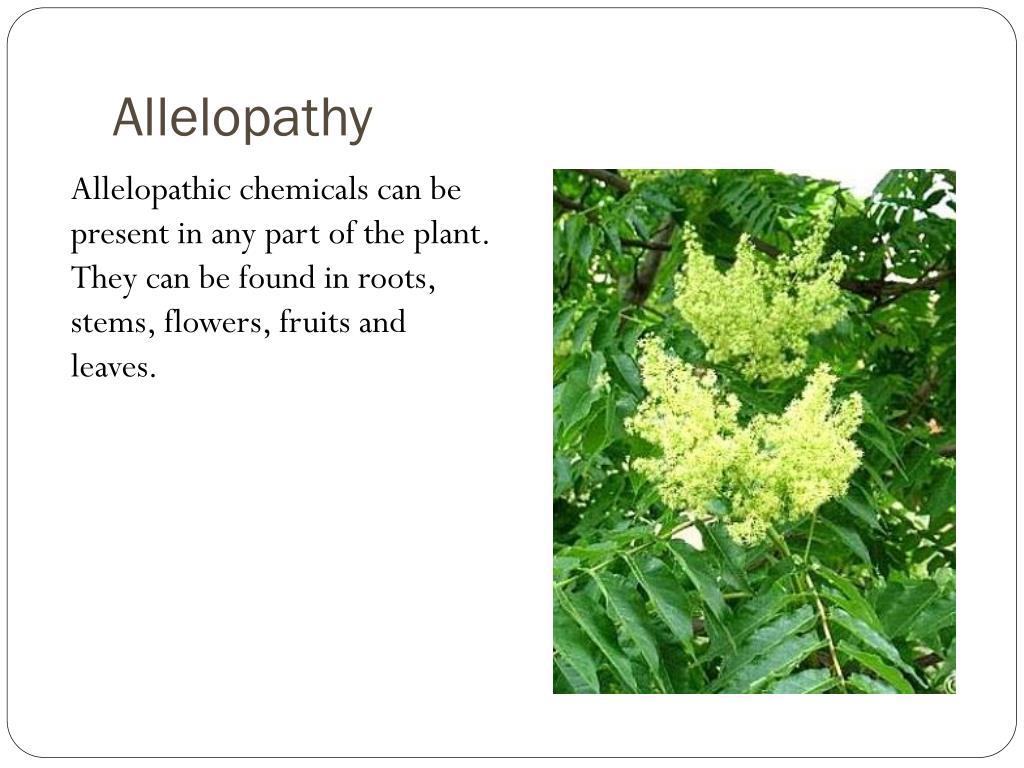 Allelopathy

Allelopathic chemicals can be present in any part of the plant. They can be found in roots, stems, flowers, fruits and leaves.